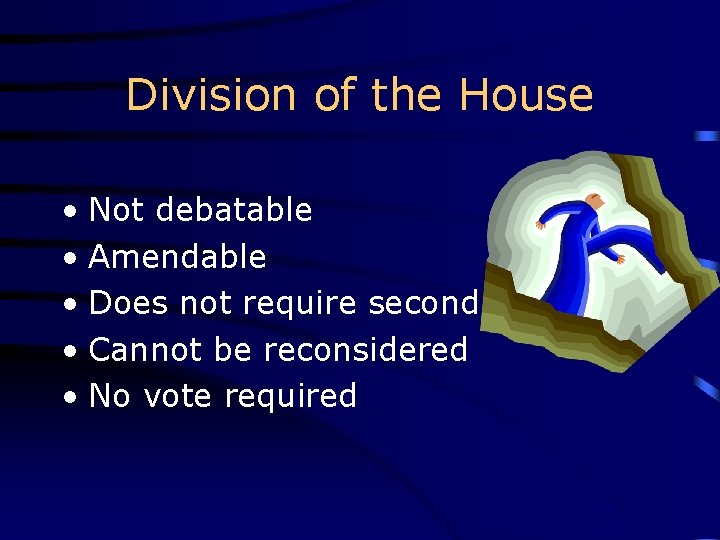 Division of the House

• Not debatable
• Amendable
• Does not require second
• Cannot be reconsidered
• No vote required